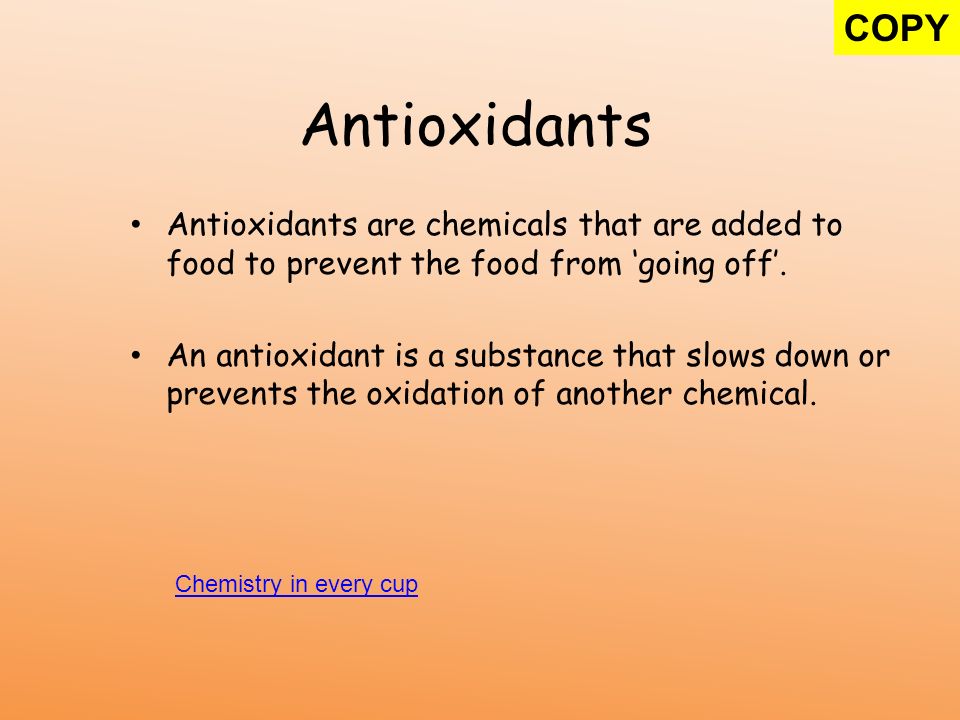 COPY

Antioxidants

• Antioxidants are chemicals that are added to food to prevent the food from ‘going off’.

• An antioxidant is a substance that slows down or prevents the oxidation of another chemical.

Chemistry in every cup